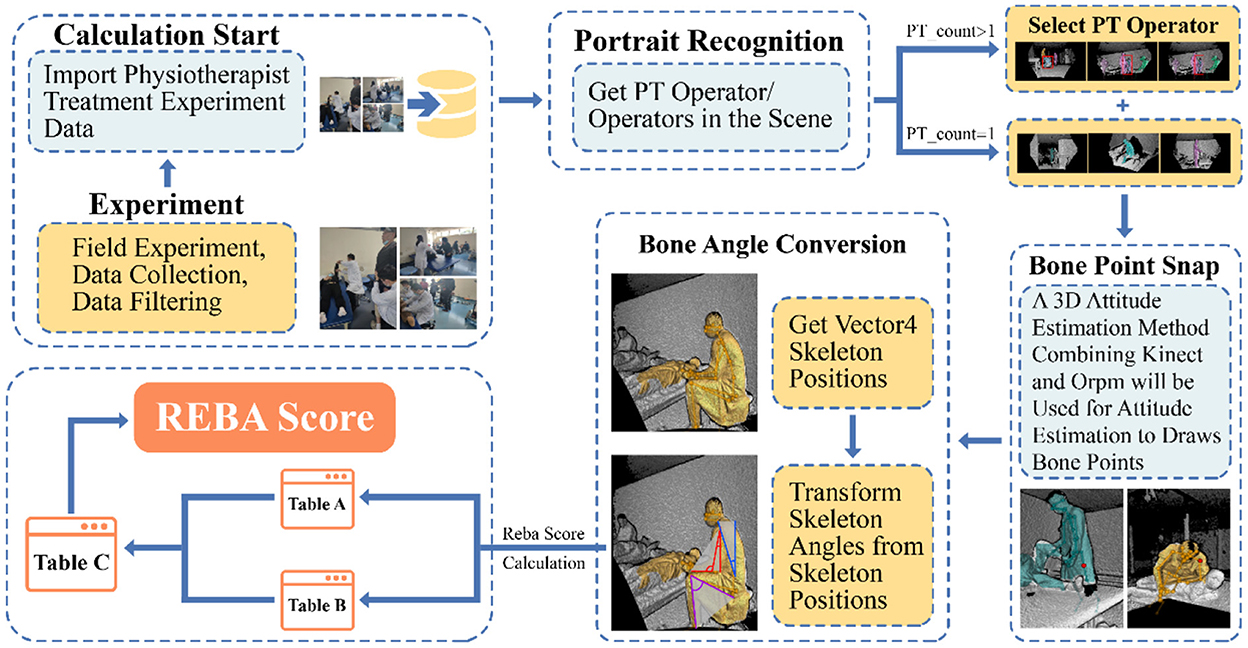 Calculation Start

Import Physiotherapist Treatment Experiment Data

Experiment

Field Experiment, Data Collection, Data Filtering

Portrait Recognition

Get PT Operator/ Operators in the Scene

PT_count>1

PT_count=1

Select PT Operator

+

Bone Point Snap

A 3D Attitude Estimation Method Combining Kinect and Orpm will be Used for Attitude Estimation to Draws Bone Points

Bone Angle Conversion

Get Vector4 Skeleton Positions

Transform Skeleton Angles from Skeleton Positions

Reba Score Calculation

REBA Score

Table A

Table B

Table C